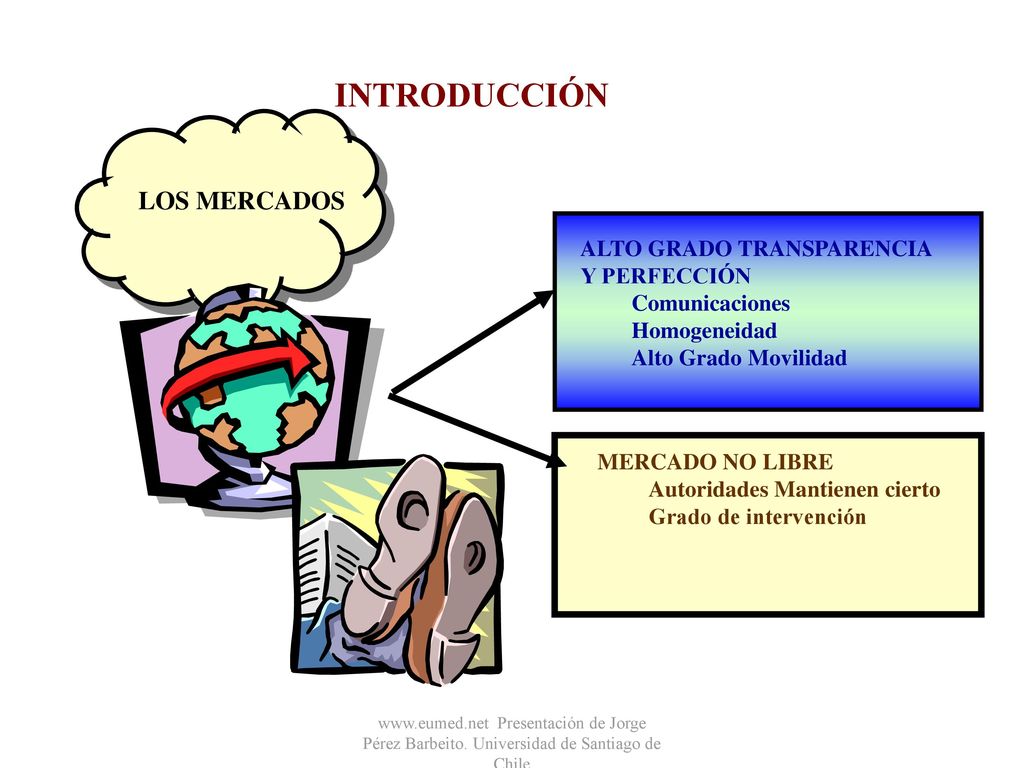 INTRODUCCIÓN

LOS MERCADOS

ALTO GRADO TRANSPARENCIA Y PERFECCIÓN
Comunicaciones
Homogeneidad
Alto Grado Movilidad

MERCADO NO LIBRE
Autoridades Mantienen cierto Grado de intervención

www.eumed.net Presentación de Jorge Pérez Barbeito. Universidad de Santiago de Chile